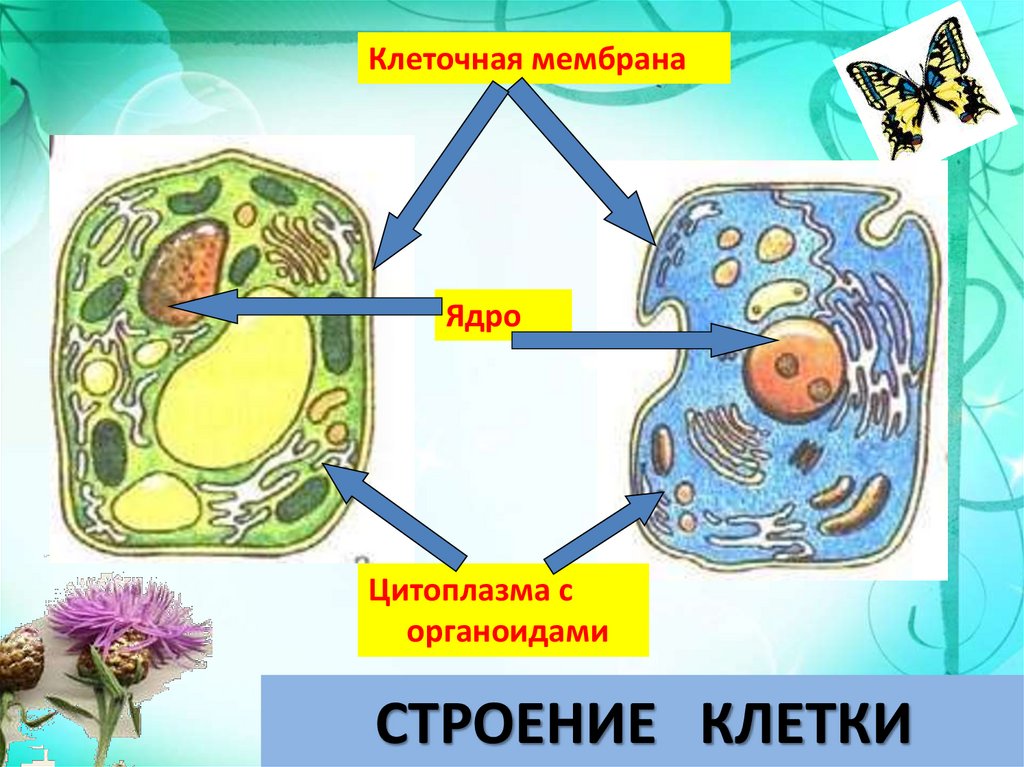 Клеточная мембрана

Ядро

Цитоплазма с органоидами

СТРОЕНИЕ КЛЕТКИ